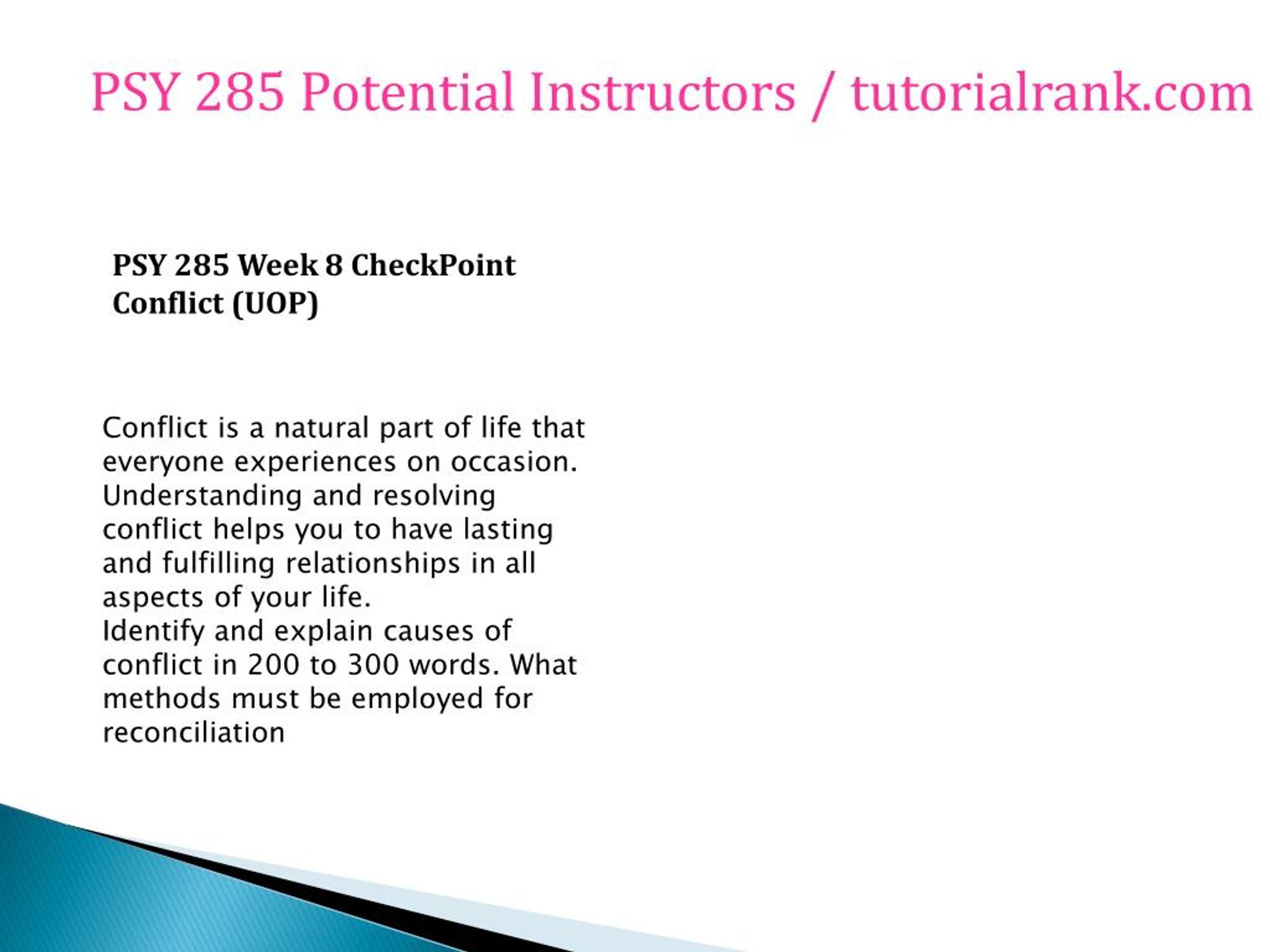 PSY 285 Potential Instructors / tutorialrank.com

PSY 285 Week 8 CheckPoint Conflict (UOP)

Conflict is a natural part of life that everyone experiences on occasion. Understanding and resolving conflict helps you to have lasting and fulfilling relationships in all aspects of your life.
Identify and explain causes of conflict in 200 to 300 words. What methods must be employed for reconciliation